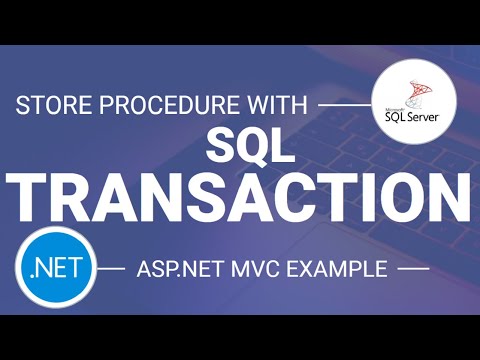 STORE PROCEDURE WITH

Microsoft SQL Server

SQL
TRANSACTION

.NET

ASP.NET MVC EXAMPLE